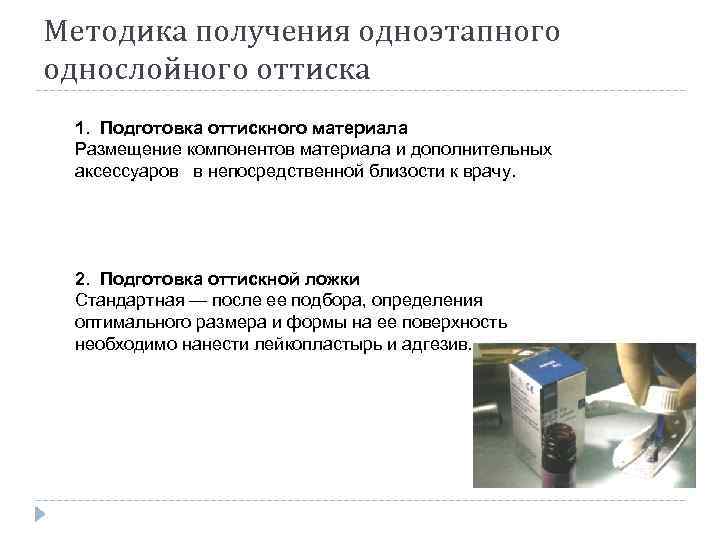 Методика получения одноэтапного однослойного оттиска

1. Подготовка оттискного материала
Размещение компонентов материала и дополнительных аксессуаров в непосредственной близости к врачу.

2. Подготовка оттискной ложки
Стандартная — после ее подбора, определения оптимального размера и формы на ее поверхность необходимо нанести лейкопластырь и адгезив.